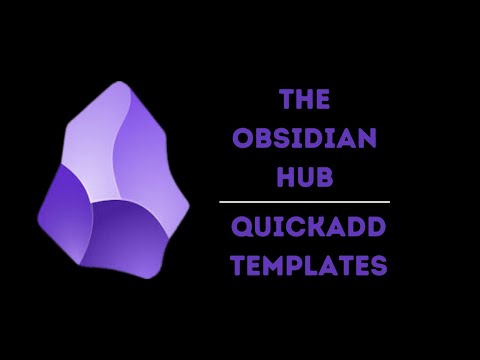 THE OBSIDIAN HUB

QUICKADD TEMPLATES